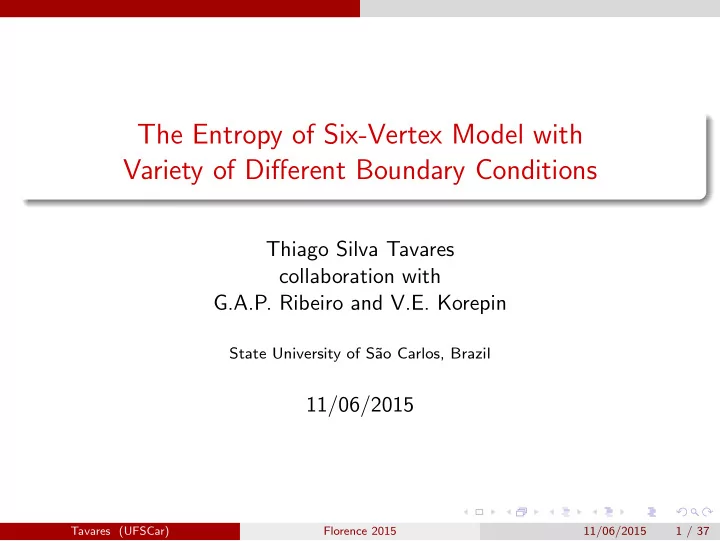 The Entropy of Six-Vertex Model with Variety of Different Boundary Conditions

Thiago Silva Tavares
collaboration with
G.A.P. Ribeiro and V.E. Korepin

State University of São Carlos, Brazil

11/06/2015

Tavares (UFSCar) Florence 2015 11/06/2015 1 / 37